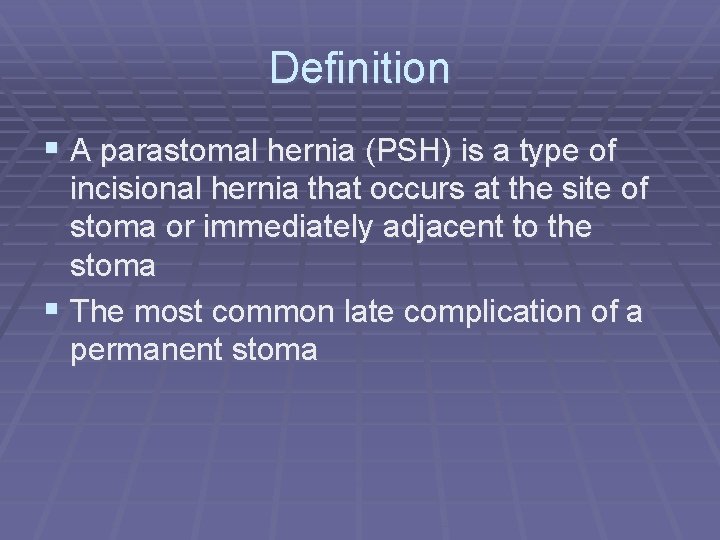 Definition

▪ A parastomal hernia (PSH) is a type of incisional hernia that occurs at the site of stoma or immediately adjacent to the stoma

▪ The most common late complication of a permanent stoma